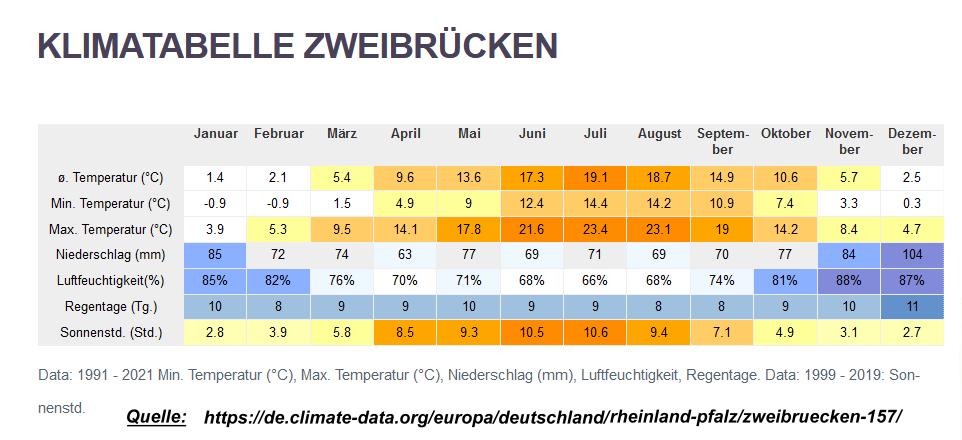 KLIMATABELLE ZWEIBRÜCKEN

| | Januar | Februar | März | April | Mai | Juni | Juli | August | September | Oktober | November | Dezember |
|---|---|---|---|---|---|---|---|---|---|---|---|---|
| ø. Temperatur (°C) | 1.4 | 2.1 | 5.4 | 9.6 | 13.6 | 17.3 | 19.1 | 18.7 | 14.9 | 10.6 | 5.7 | 2.5 |
| Min. Temperatur (°C) | -0.9 | -0.9 | 1.5 | 4.9 | 9 | 12.4 | 14.4 | 14.2 | 10.9 | 7.4 | 3.3 | 0.3 |
| Max. Temperatur (°C) | 3.9 | 5.3 | 9.5 | 14.1 | 17.8 | 21.6 | 23.4 | 23.1 | 19 | 14.2 | 8.4 | 4.7 |
| Niederschlag (mm) | 85 | 72 | 74 | 63 | 77 | 69 | 71 | 69 | 70 | 77 | 84 | 104 |
| Luftfeuchtigkeit(%) | 85% | 82% | 76% | 70% | 71% | 68% | 66% | 68% | 74% | 81% | 88% | 87% |
| Regentage (Tg.) | 10 | 8 | 9 | 9 | 10 | 9 | 9 | 8 | 8 | 9 | 10 | 11 |
| Sonnenstd. (Std.) | 2.8 | 3.9 | 5.8 | 8.5 | 9.3 | 10.5 | 10.6 | 9.4 | 7.1 | 4.9 | 3.1 | 2.7 |

Data: 1991 - 2021 Min. Temperatur (°C), Max. Temperatur (°C), Niederschlag (mm), Luftfeuchtigkeit, Regentage. Data: 1999 - 2019: Sonnenstd.

Quelle: https://de.climate-data.org/europa/deutschland/rheinland-pfalz/zweibruecken-157/